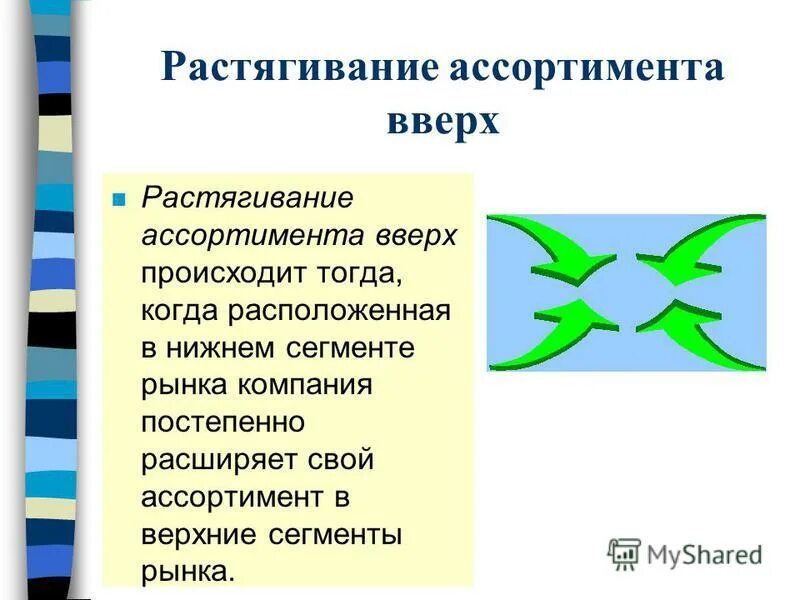 Растягивание ассортимента вверх

Растягивание ассортимента вверх происходит тогда, когда расположенная в нижнем сегменте рынка компания постепенно расширяет свой ассортимент в верхние сегменты рынка.

MyShared